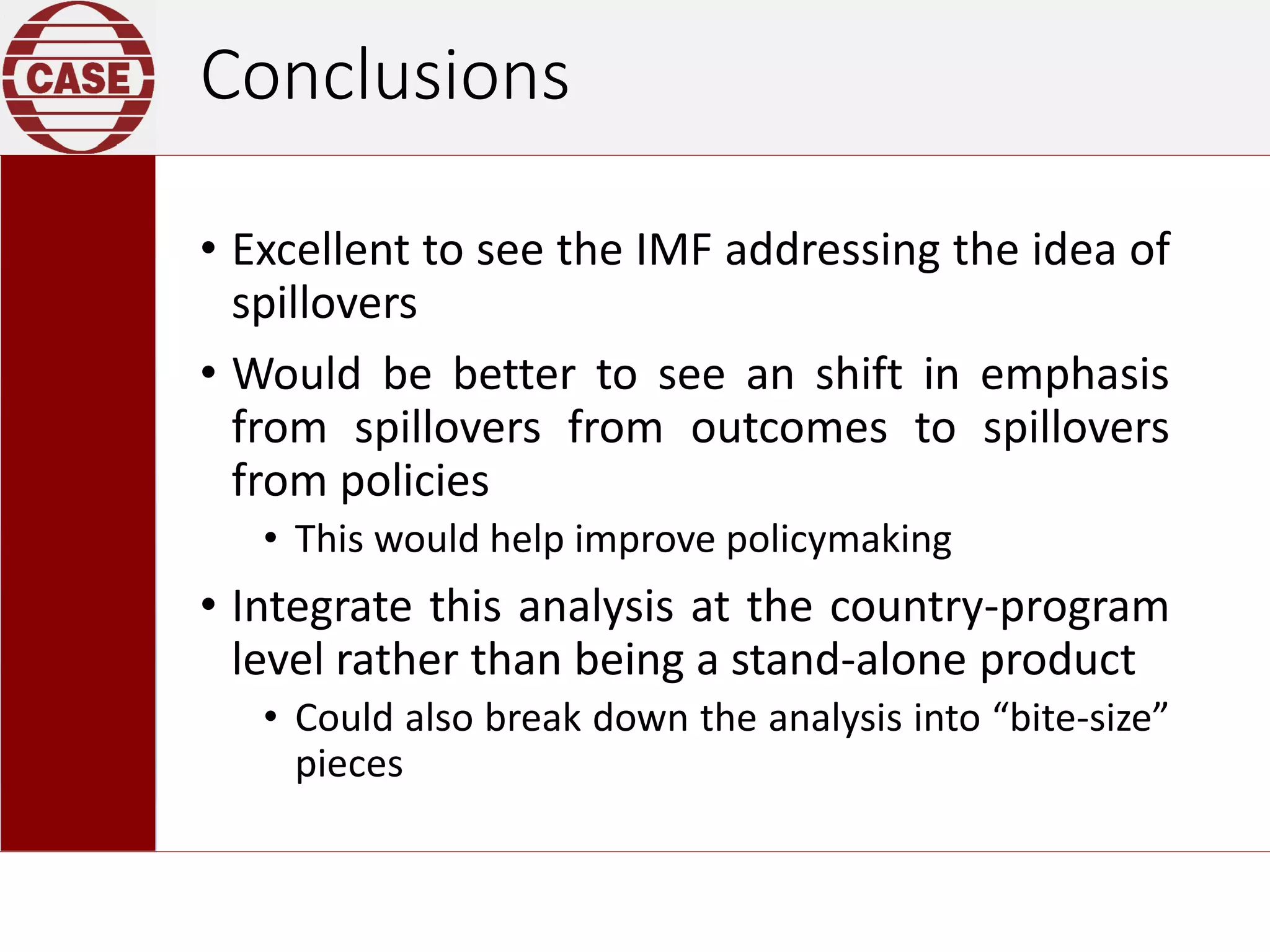 CASE

Conclusions

• Excellent to see the IMF addressing the idea of spillovers

• Would be better to see an shift in emphasis from spillovers from outcomes to spillovers from policies

• This would help improve policymaking

• Integrate this analysis at the country-program level rather than being a stand-alone product

• Could also break down the analysis into “bite-size” pieces